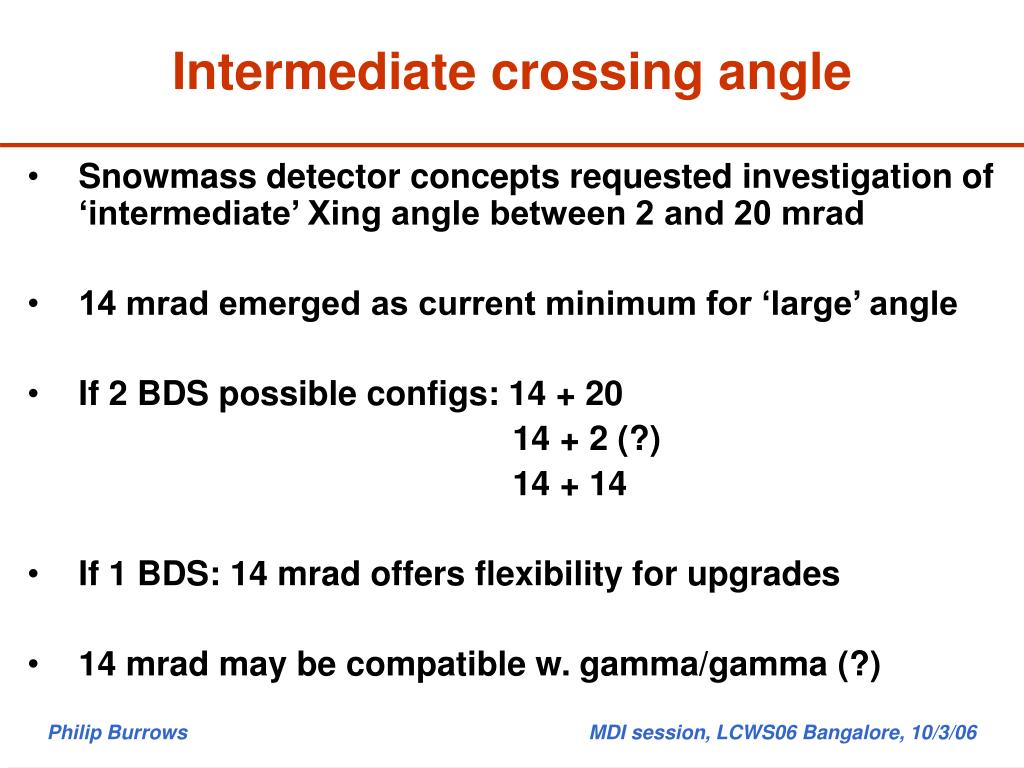 Intermediate crossing angle

• Snowmass detector concepts requested investigation of ‘intermediate’ Xing angle between 2 and 20 mrad

• 14 mrad emerged as current minimum for ‘large’ angle

• If 2 BDS possible configs: 14 + 20
14 + 2 (?)
14 + 14

• If 1 BDS: 14 mrad offers flexibility for upgrades

• 14 mrad may be compatible w. gamma/gamma (?)

Philip Burrows

MDI session, LCWS06 Bangalore, 10/3/06